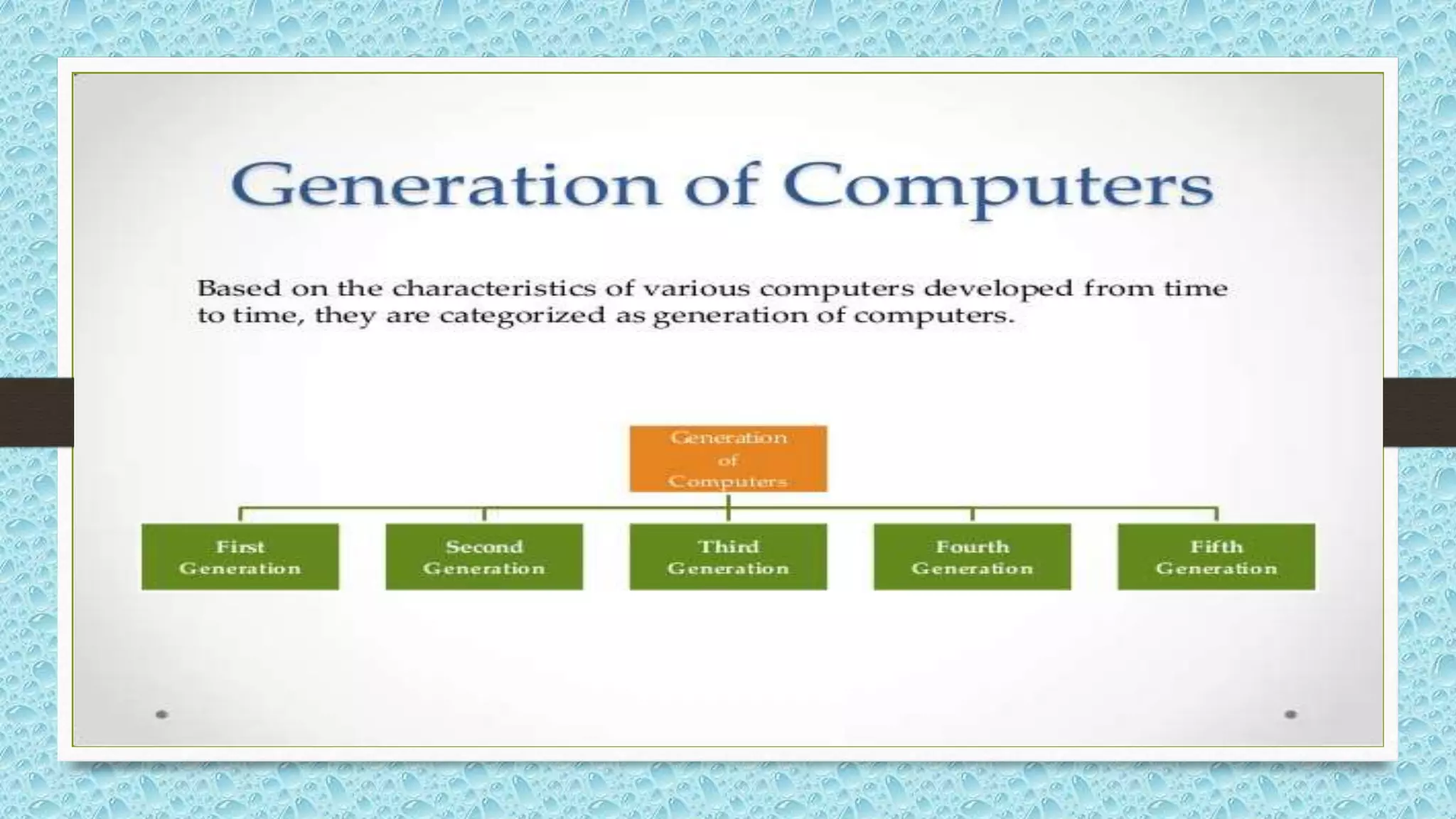 Generation of Computers

Based on the characteristics of various computers developed from time to time, they are categorized as generation of computers.

Generation of Computers

First Generation

Second Generation

Third Generation

Fourth Generation

Fifth Generation